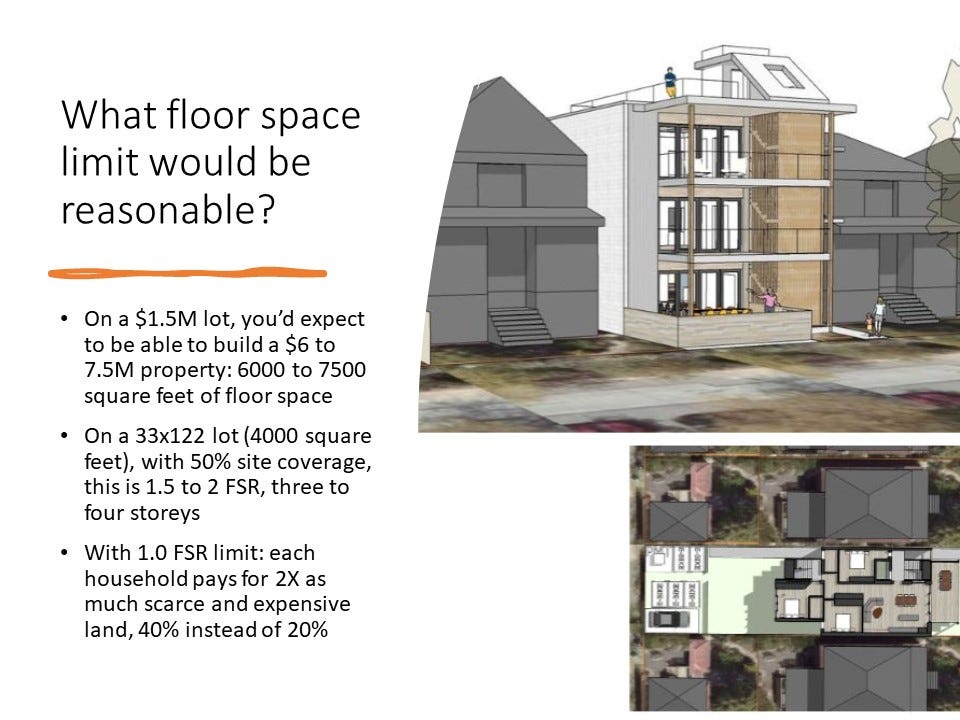 What floor space limit would be reasonable?

• On a \$1.5M lot, you'd expect to be able to build a \$6 to 7.5M property: 6000 to 7500 square feet of floor space

• On a 33x122 lot (4000 square feet), with 50% site coverage, this is 1.5 to 2 FSR, three to four storeys

• With 1.0 FSR limit: each household pays for 2X as much scarce and expensive land, 40% instead of 20%